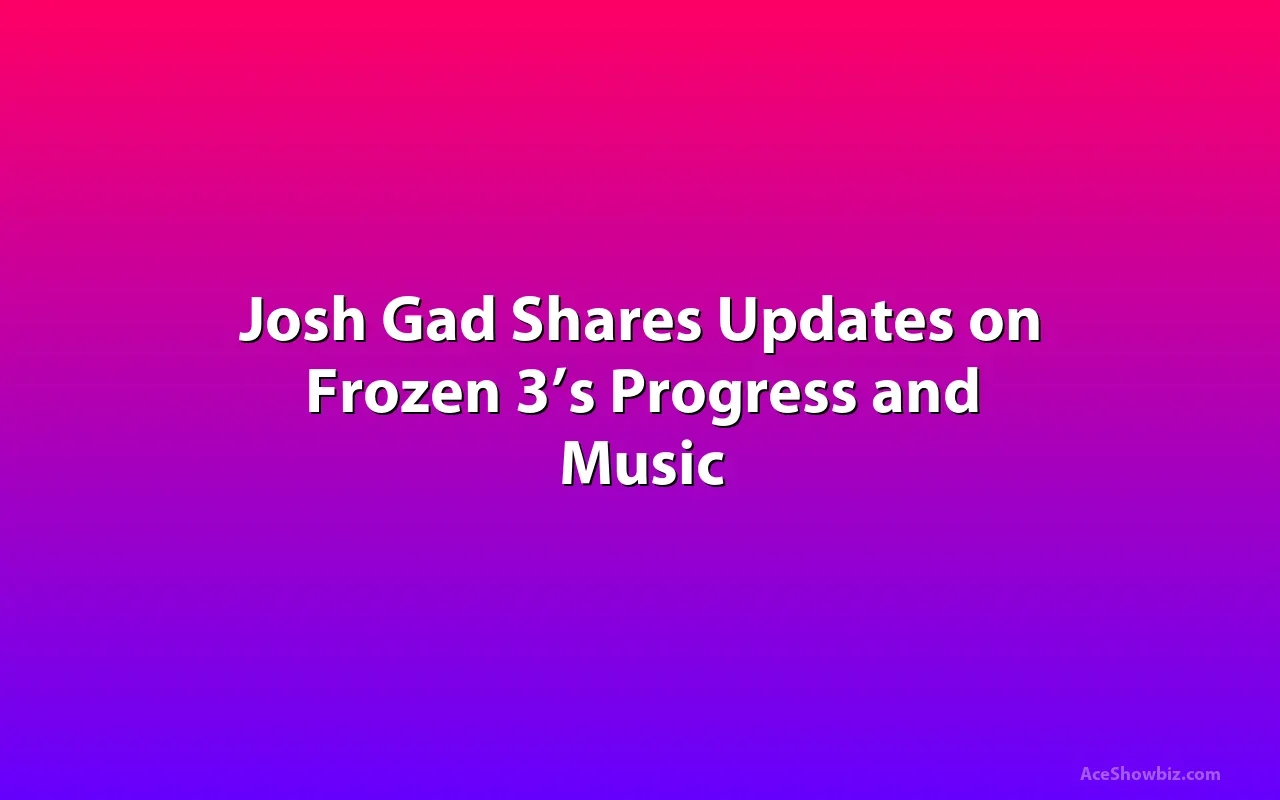 Josh Gad Shares Updates on Frozen 3’s Progress and Music

AceShowbiz.com